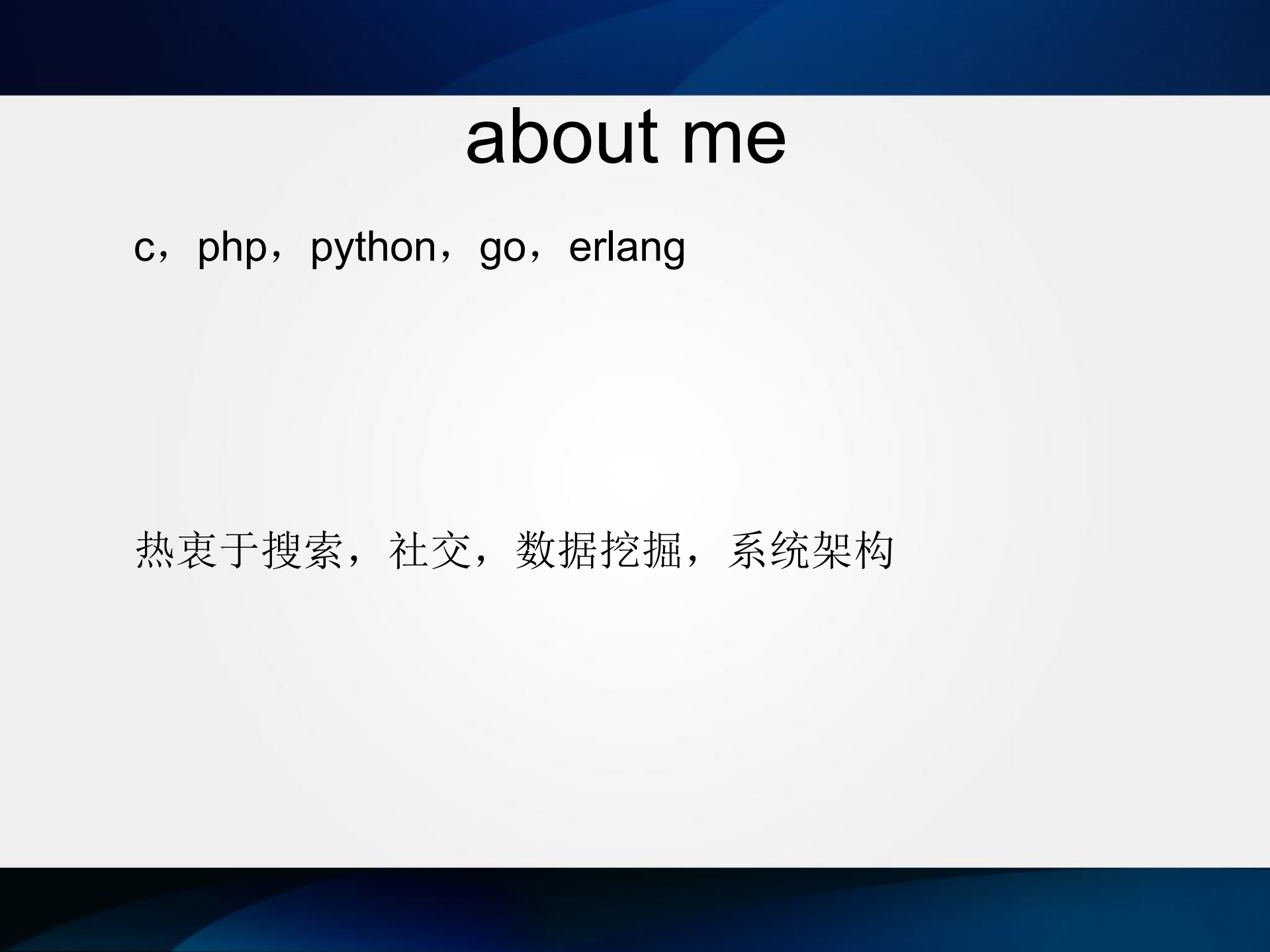 about me

c，php，python，go，erlang

热衷于搜索，社交，数据挖掘，系统架构